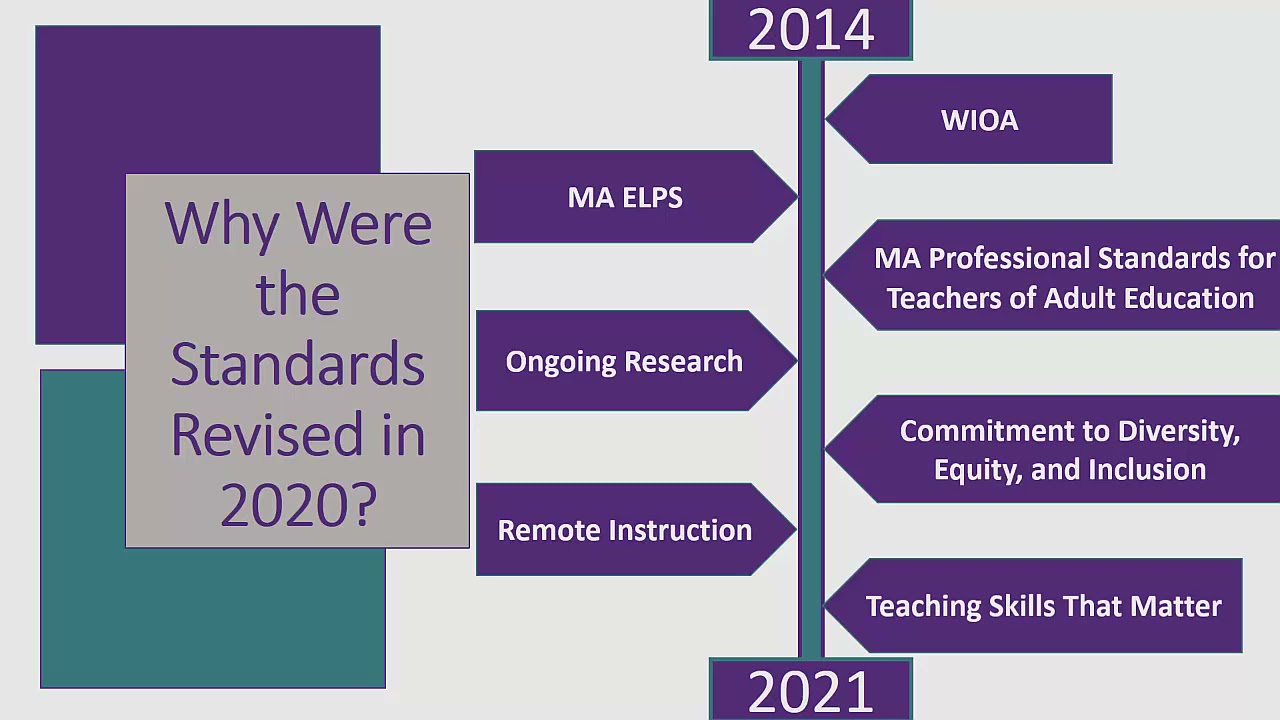 Why Were the Standards Revised in 2020?

2014

WIOA

MA ELPS

MA Professional Standards for Teachers of Adult Education

Ongoing Research

Commitment to Diversity, Equity, and Inclusion

Remote Instruction

Teaching Skills That Matter

2021